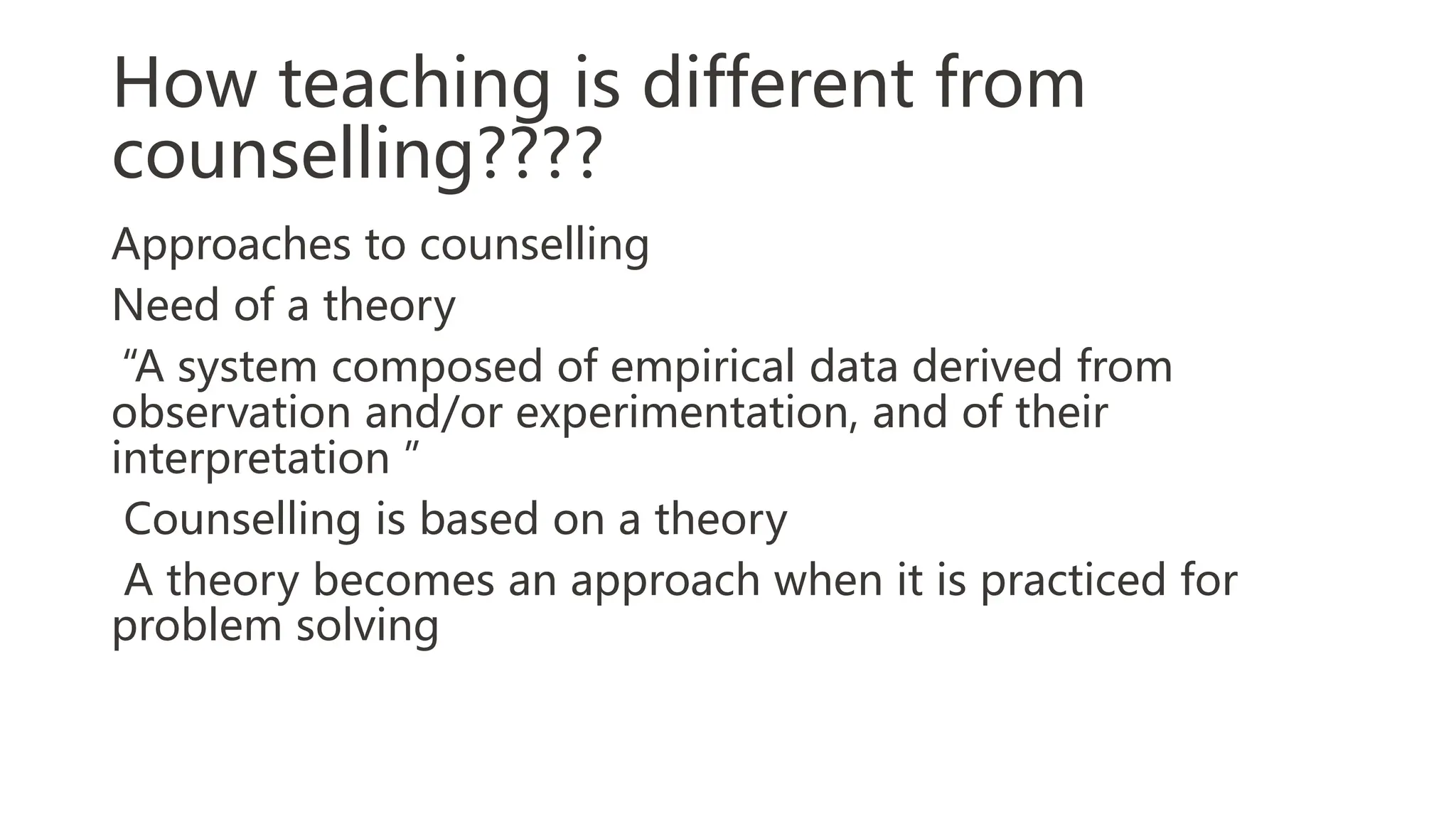 How teaching is different from counselling????

Approaches to counselling

Need of a theory

“A system composed of empirical data derived from observation and/or experimentation, and of their interpretation ”

Counselling is based on a theory

A theory becomes an approach when it is practiced for problem solving